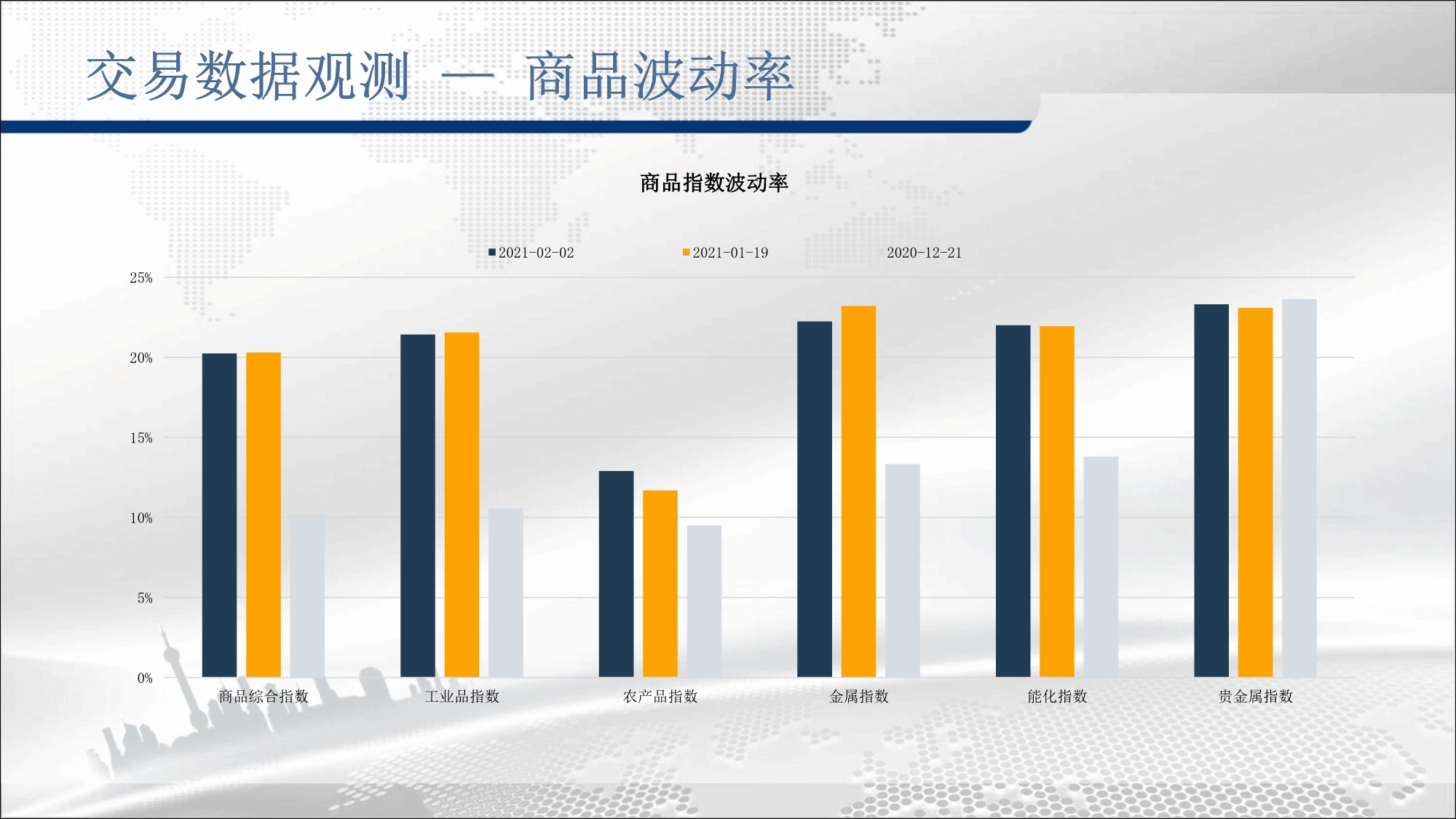 交易数据观测 — 商品波动率

商品指数波动率

2021-02-02 2021-01-19 2020-12-21

25%
20%
15%
10%
5%
0%

商品综合指数 工业品指数 农产品指数 金属指数 能化指数 贵金属指数